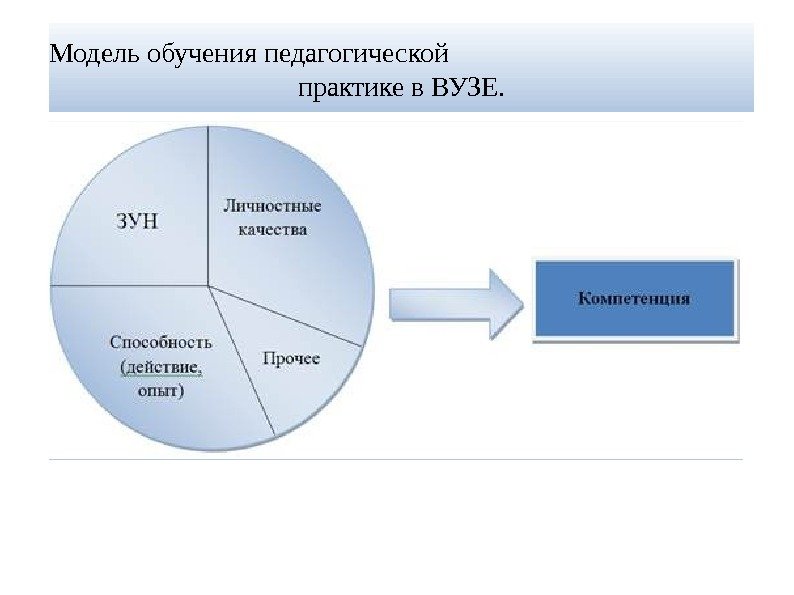 Модель обучения педагогической практике в ВУЗЕ.

ЗУН

Личностные качества

Способность (действие, опыт)

Прочее

Компетенция